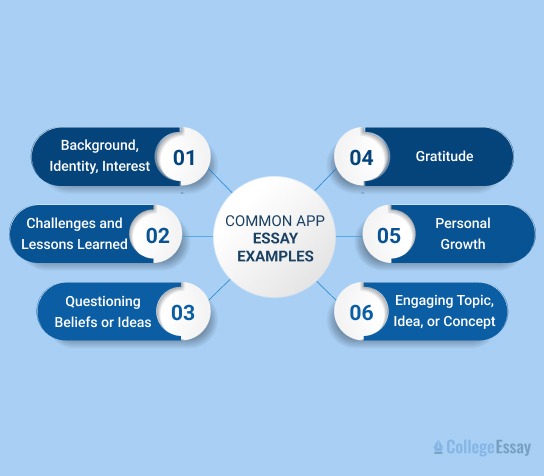 COMMON APP
ESSAY
EXAMPLES

Background, Identity, Interest 01

Challenges and Lessons Learned 02

Questioning Beliefs or Ideas 03

04 Gratitude

05 Personal Growth

06 Engaging Topic, Idea, or Concept

CollegeEssay